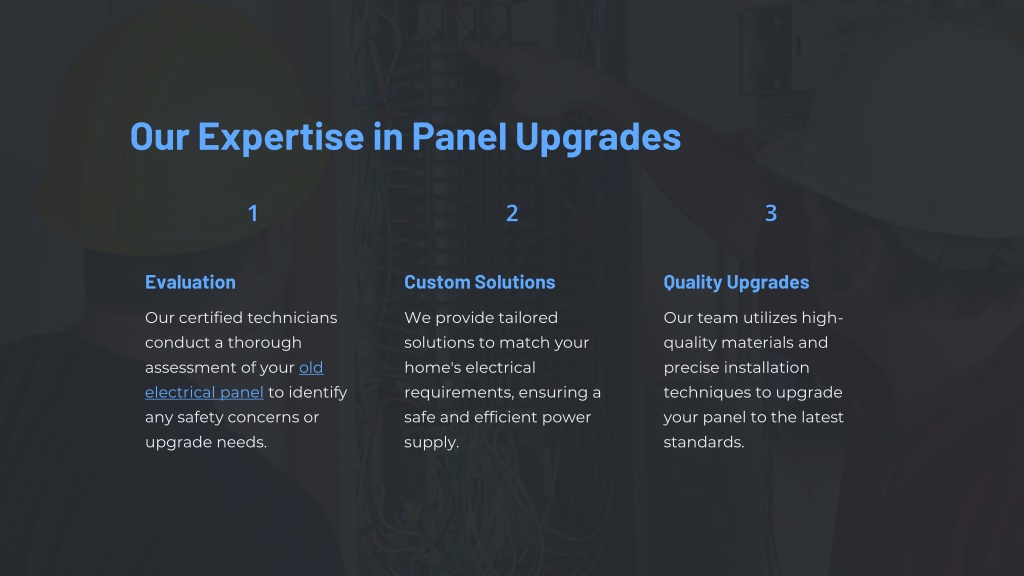 Our Expertise in Panel Upgrades

1

Evaluation

Our certified technicians conduct a thorough assessment of your old electrical panel to identify any safety concerns or upgrade needs.

2

Custom Solutions

We provide tailored solutions to match your home's electrical requirements, ensuring a safe and efficient power supply.

3

Quality Upgrades

Our team utilizes high-quality materials and precise installation techniques to upgrade your panel to the latest standards.